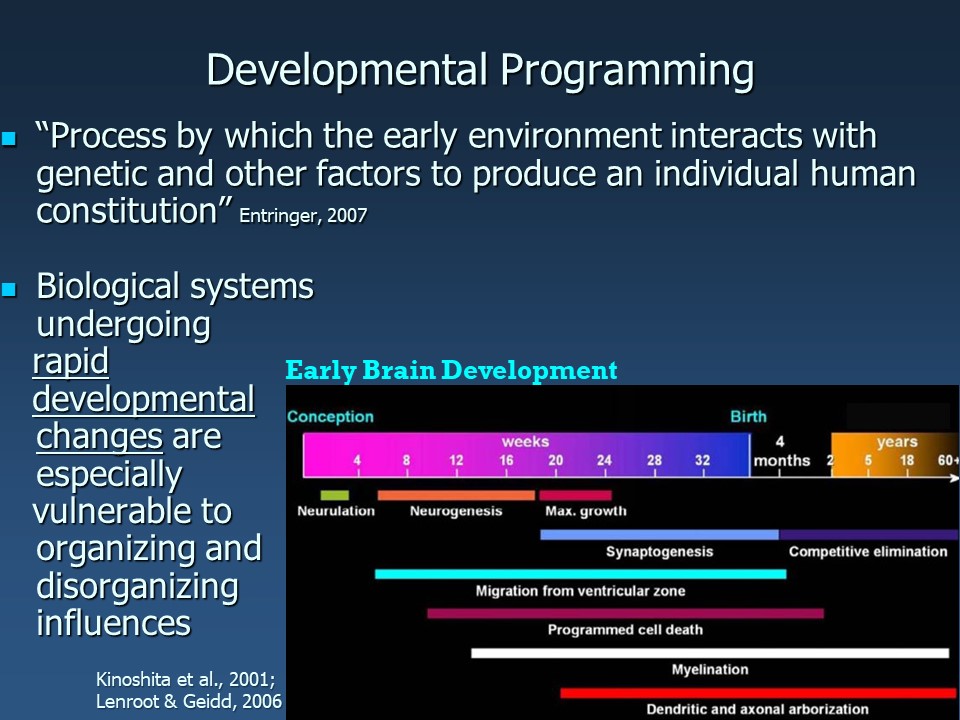 Developmental Programming

"Process by which the early environment interacts with genetic and other factors to produce an individual human constitution" Entringer, 2007

Biological systems undergoing rapid developmental changes are especially vulnerable to organizing and disorganizing influences

Kinoshita et al., 2001; Lenroot & Geidd, 2006

Early Brain Development

Conception

Birth

weeks

4 8 12 16 20 24 28 32

4 months

years

2 5 18 60+

Neurulation

Neurogenesis

Max. growth

Synaptogenesis

Competitive elimination

Migration from ventricular zone

Programmed cell death

Myelination

Dendritic and axonal arborization